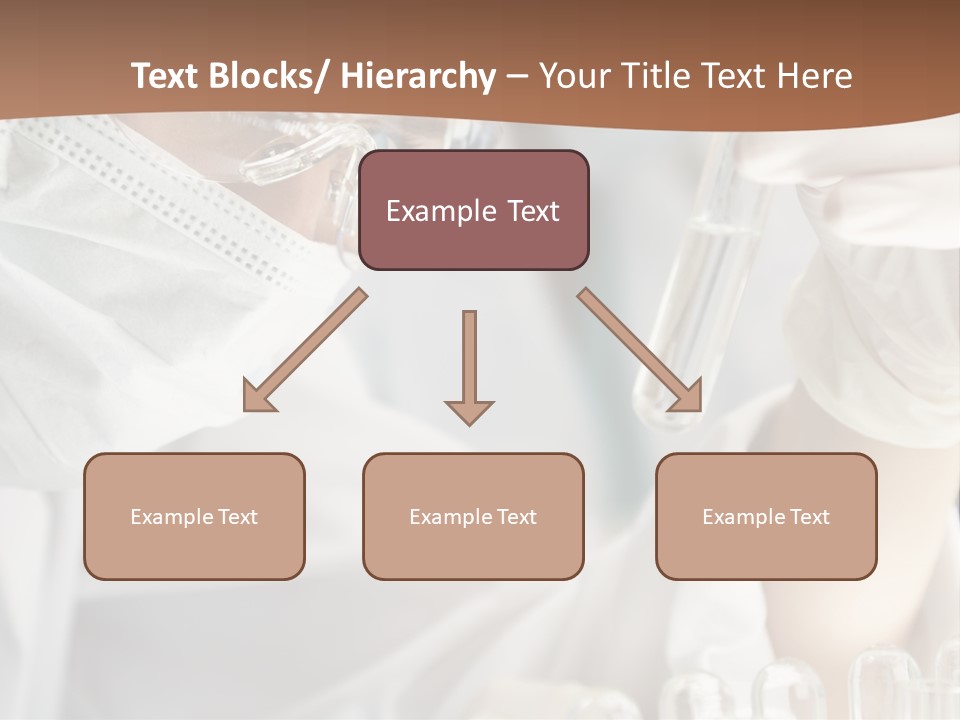 Text Blocks/ Hierarchy – Your Title Text Here

Example Text

Example Text

Example Text

Example Text